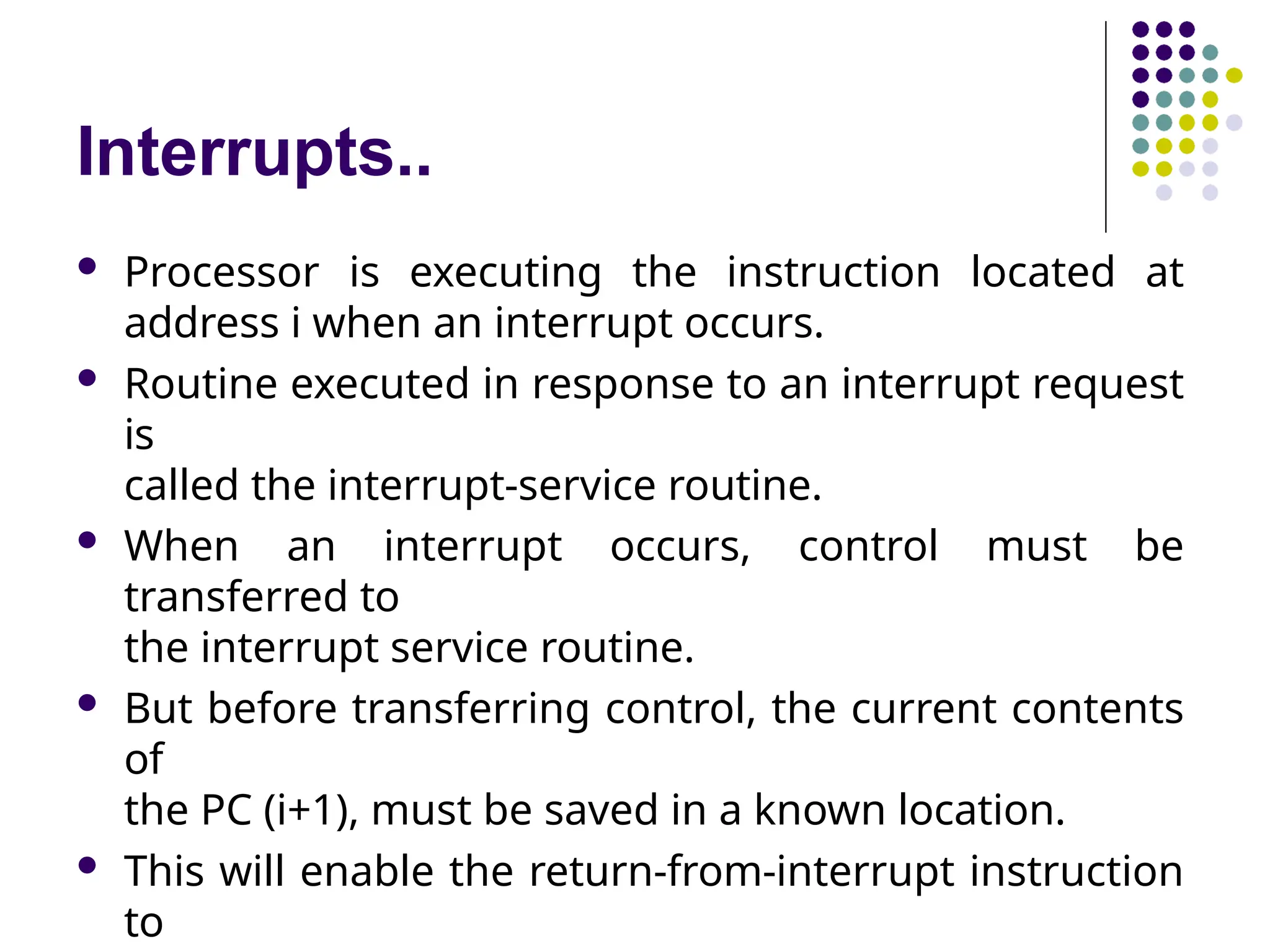 Interrupts..

• Processor is executing the instruction located at address i when an interrupt occurs.

• Routine executed in response to an interrupt request is
called the interrupt-service routine.

• When an interrupt occurs, control must be transferred to
the interrupt service routine.

• But before transferring control, the current contents of
the PC (i+1), must be saved in a known location.

• This will enable the return-from-interrupt instruction to